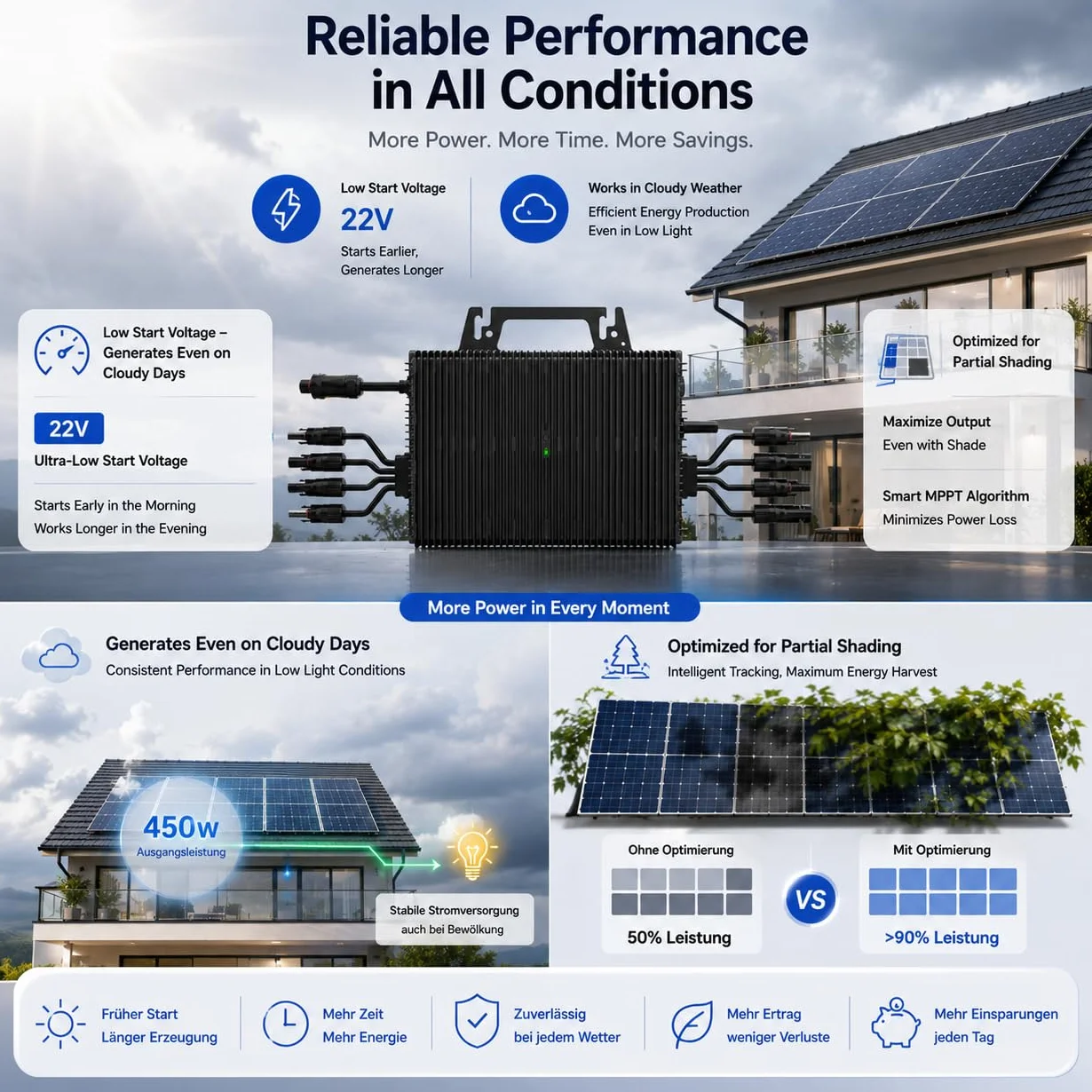 Reliable Performance in All Conditions

More Power. More Time. More Savings.

Low Start Voltage
22V
Starts Earlier, Generates Longer

Works in Cloudy Weather
Efficient Energy Production Even in Low Light

Low Start Voltage – Generates Even on Cloudy Days

22V
Ultra-Low Start Voltage

Starts Early in the Morning
Works Longer in the Evening

Optimized for Partial Shading

Maximize Output
Even with Shade

Smart MPPT Algorithm
Minimizes Power Loss

More Power in Every Moment

Generates Even on Cloudy Days
Consistent Performance in Low Light Conditions

450w
Ausgangsleistung

Stabile Stromversorgung auch bei Bewölkung

Optimized for Partial Shading
Intelligent Tracking, Maximum Energy Harvest

Ohne Optimierung
50% Leistung

VS

Mit Optimierung
>90% Leistung

Früher Start
Länger Erzeugung

Mehr Zeit
Mehr Energie

Zuverlässig
bei jedem Wetter

Mehr Ertrag
weniger Verluste

Mehr Einsparungen
jeden Tag